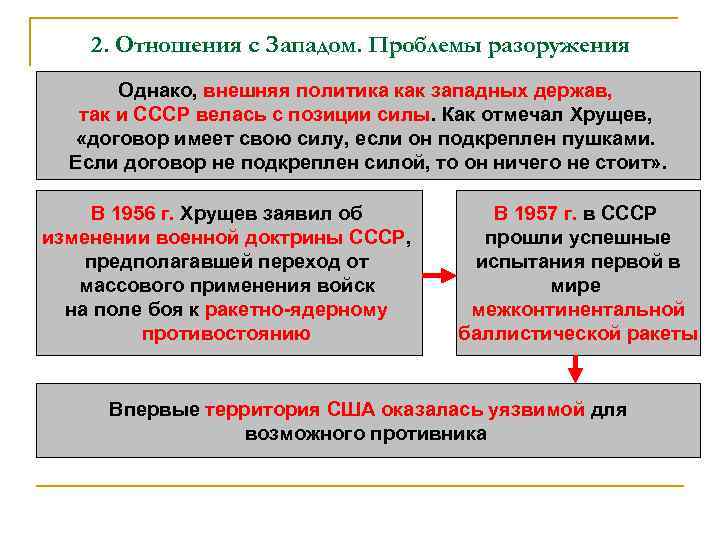 2. Отношения с Западом. Проблемы разоружения

Однако, внешняя политика как западных держав, так и СССР велась с позиции силы. Как отмечал Хрущев, «договор имеет свою силу, если он подкреплен пушками. Если договор не подкреплен силой, то он ничего не стоит».

В 1956 г. Хрущев заявил об изменении военной доктрины СССР, предполагавшей переход от массового применения войск на поле боя к ракетно-ядерному противостоянию

В 1957 г. в СССР прошли успешные испытания первой в мире межконтинентальной баллистической ракеты

Впервые территория США оказалась уязвимой для возможного противника